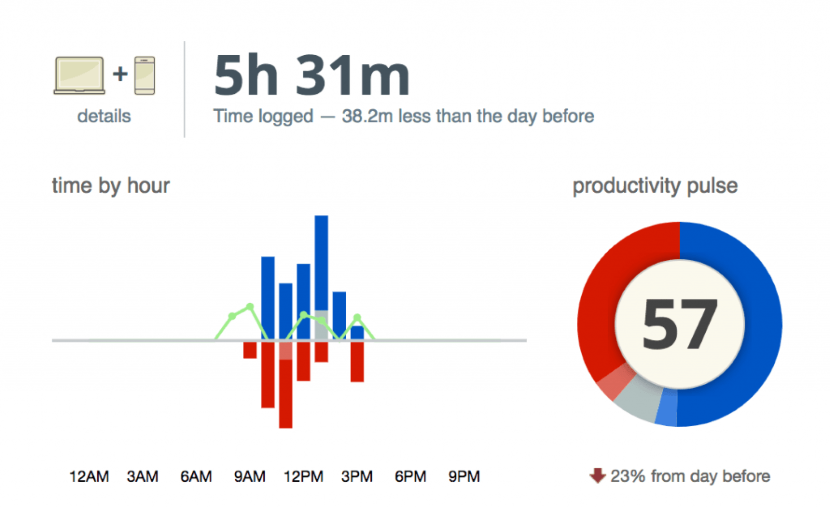 +
details

5h 31m
Time logged — 38.2m less than the day before

time by hour

12AM 3AM 6AM 9AM 12PM 3PM 6PM 9PM

productivity pulse

57

23% from day before